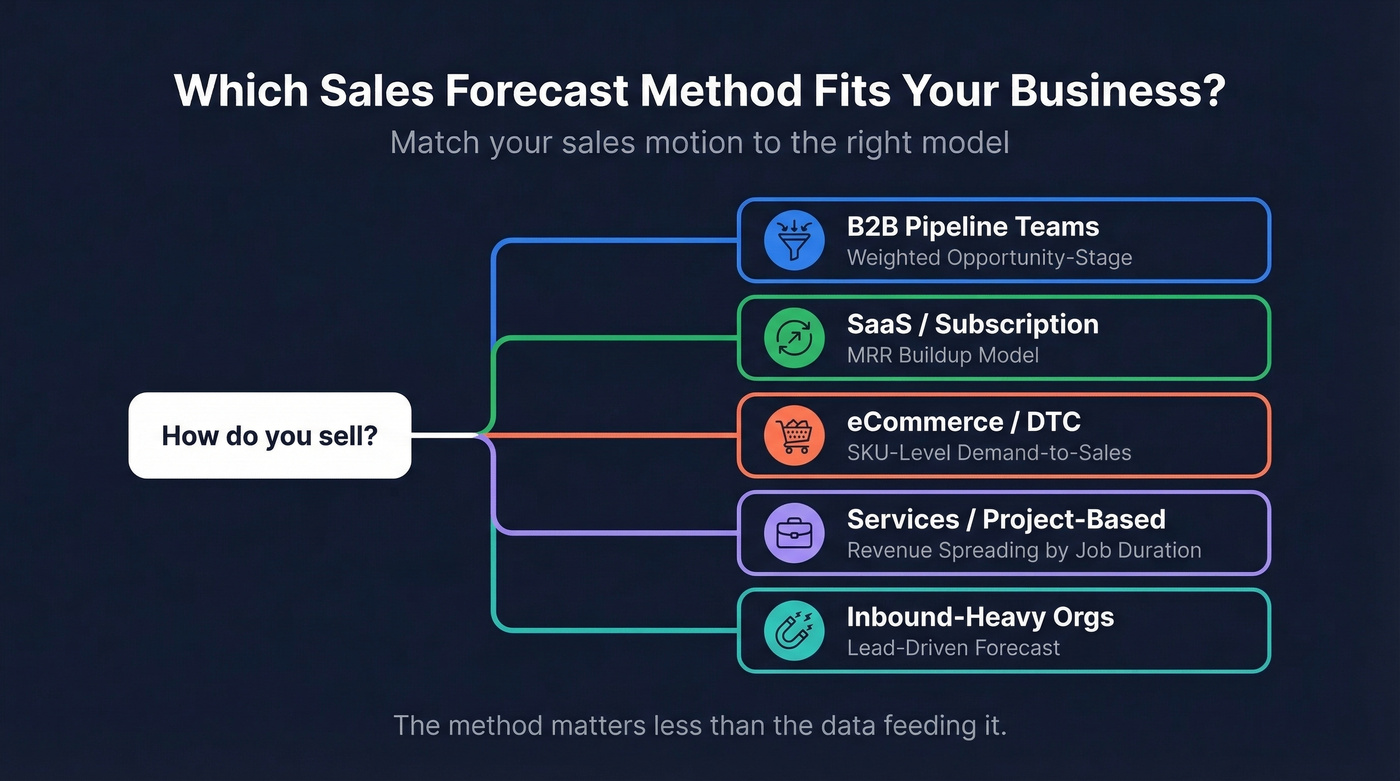 Which Sales Forecast Method Fits Your Business?
Match your sales motion to the right model

How do you sell?

B2B Pipeline Teams
Weighted Opportunity-Stage

SaaS / Subscription
MRR Buildup Model

eCommerce / DTC
SKU-Level Demand-to-Sales

Services / Project-Based
Revenue Spreading by Job Duration

Inbound-Heavy Orgs
Lead-Driven Forecast

The method matters less than the data feeding it.